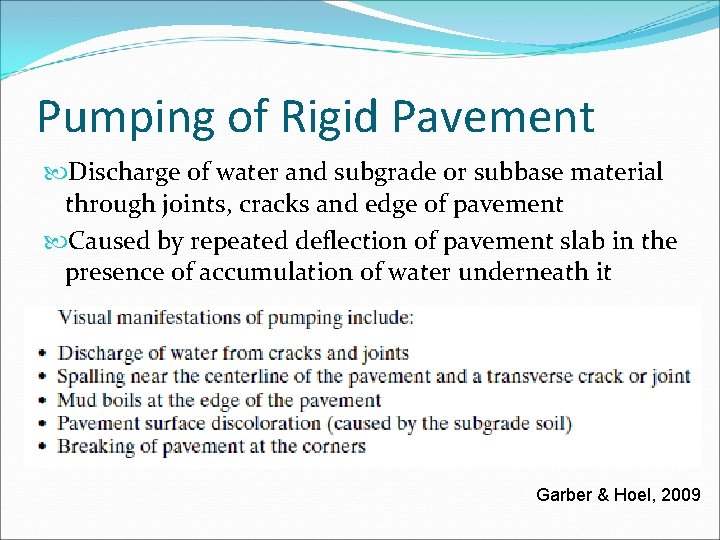 Pumping of Rigid Pavement

Discharge of water and subgrade or subbase material through joints, cracks and edge of pavement

Caused by repeated deflection of pavement slab in the presence of accumulation of water underneath it

Visual manifestations of pumping include:

• Discharge of water from cracks and joints
• Spalling near the centerline of the pavement and a transverse crack or joint
• Mud boils at the edge of the pavement
• Pavement surface discoloration (caused by the subgrade soil)
• Breaking of pavement at the corners

Garber & Hoel, 2009